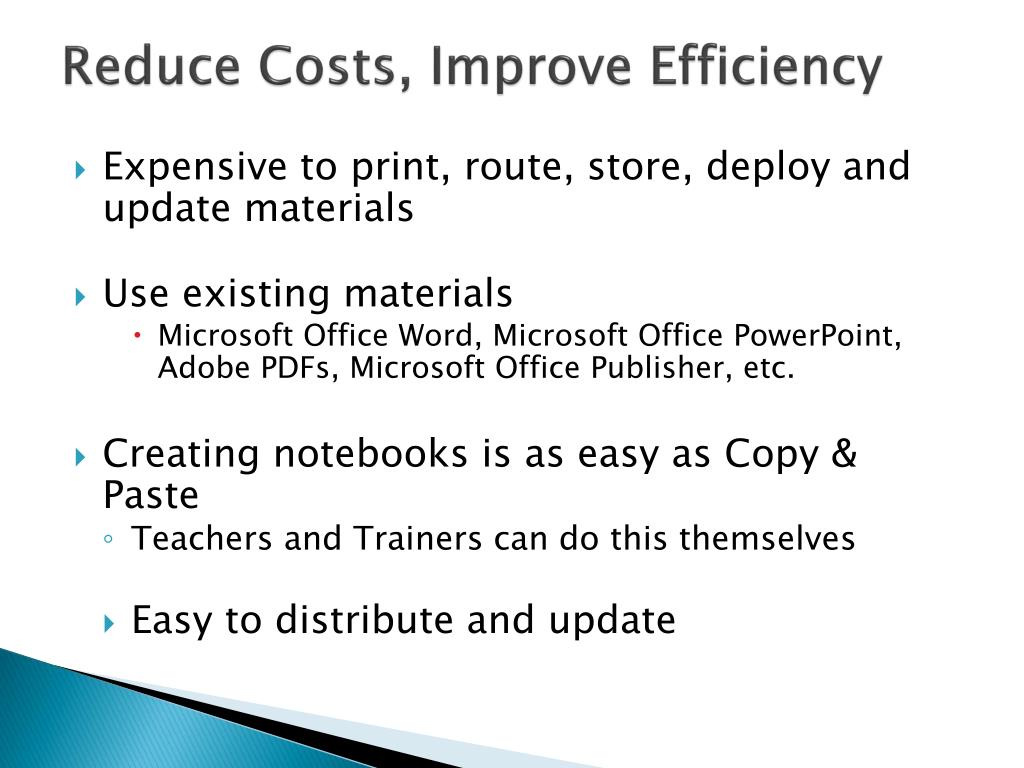 Reduce Costs, Improve Efficiency

Expensive to print, route, store, deploy and update materials

Use existing materials

Microsoft Office Word, Microsoft Office PowerPoint, Adobe PDFs, Microsoft Office Publisher, etc.

Creating notebooks is as easy as Copy & Paste

Teachers and Trainers can do this themselves

Easy to distribute and update